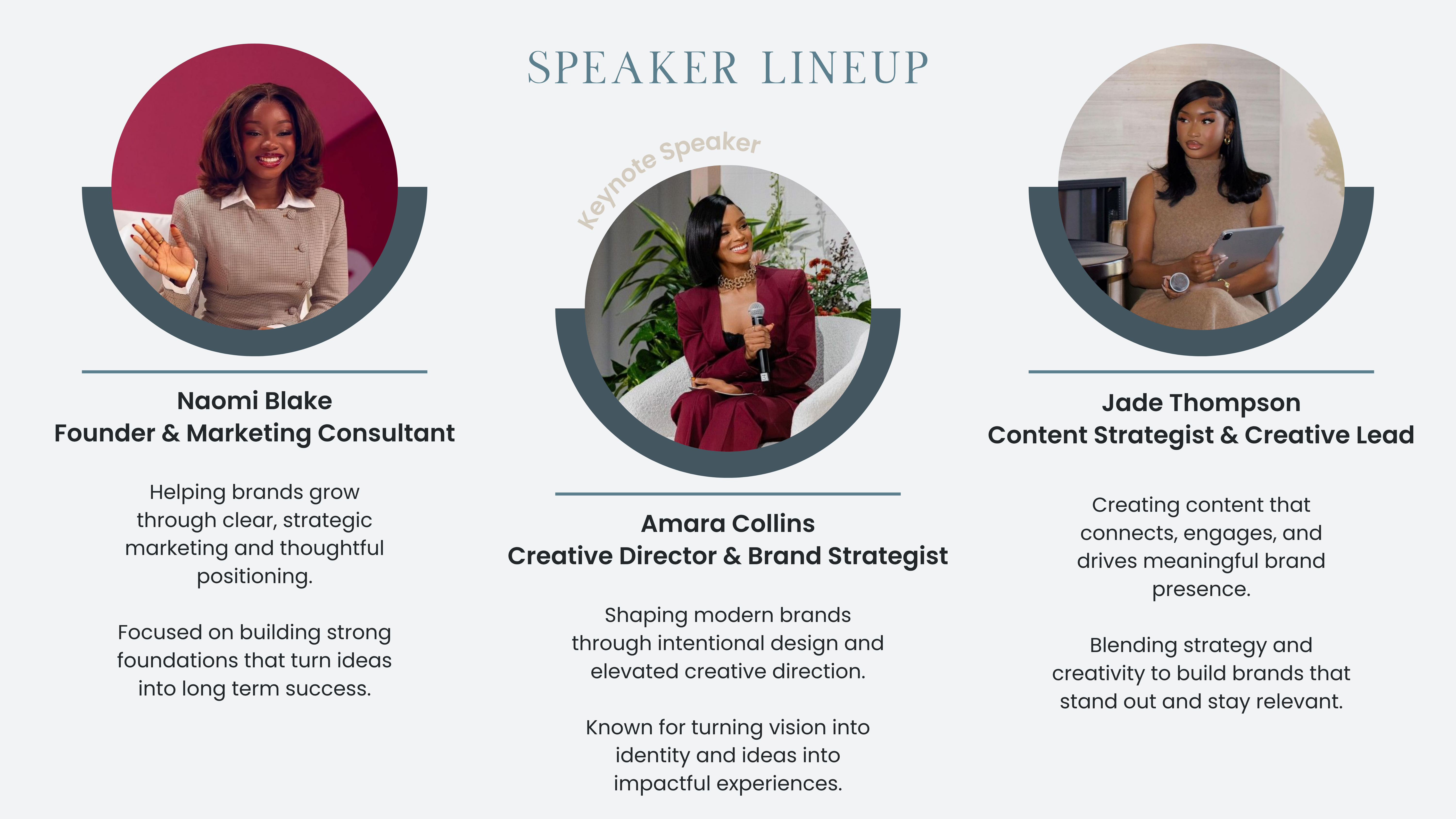 SPEAKER LINEUP

Naomi Blake
Founder & Marketing Consultant

Helping brands grow through clear, strategic marketing and thoughtful positioning.

Focused on building strong foundations that turn ideas into long term success.

Keynote Speaker

Amara Collins
Creative Director & Brand Strategist

Shaping modern brands through intentional design and elevated creative direction.

Known for turning vision into identity and ideas into impactful experiences.

Jade Thompson
Content Strategist & Creative Lead

Creating content that connects, engages, and drives meaningful brand presence.

Blending strategy and creativity to build brands that stand out and stay relevant.